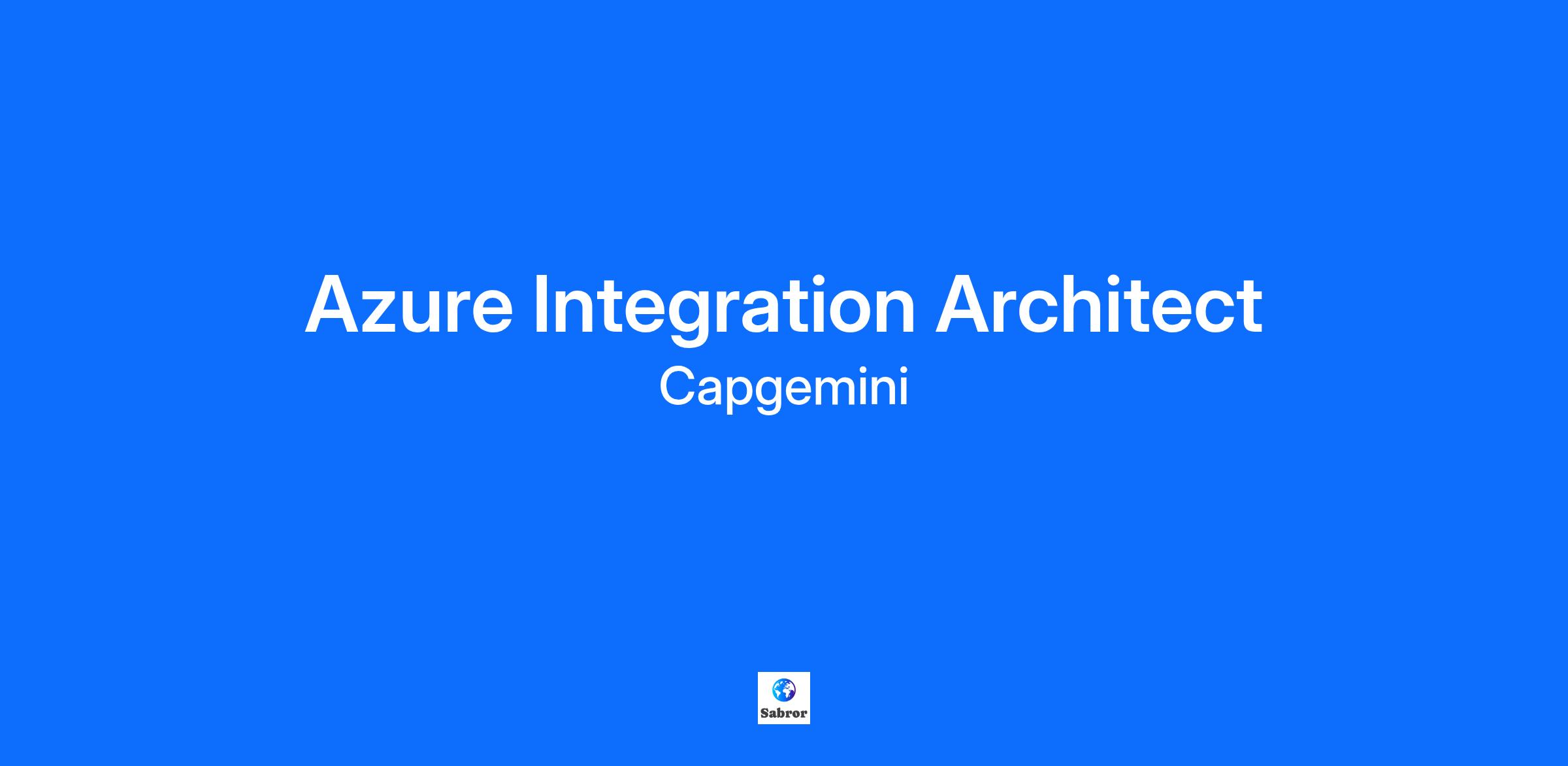 Azure Integration Architect

Capgemini

Sabror